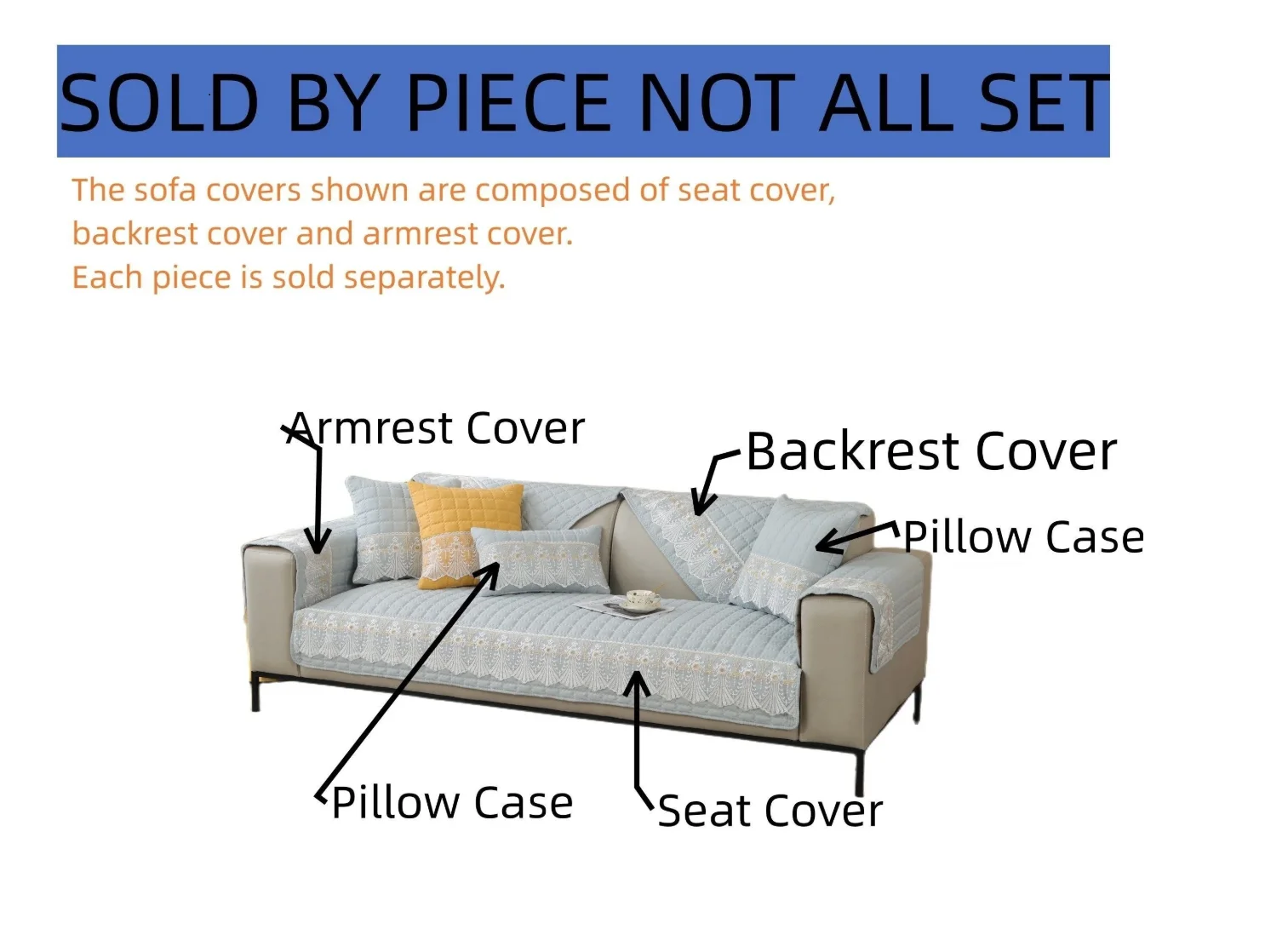 SOLD BY PIECE NOT ALL SET

The sofa covers shown are composed of seat cover, backrest cover and armrest cover.
Each piece is sold separately.

Armrest Cover

Backrest Cover

Pillow Case

Pillow Case

Seat Cover